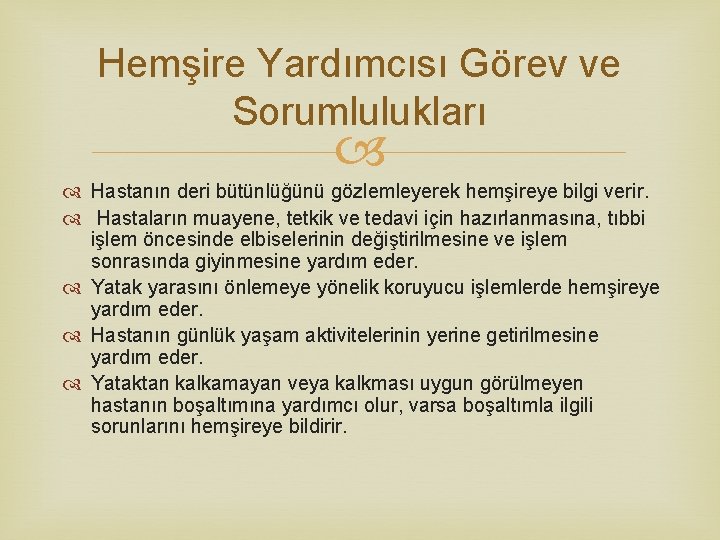 Hemşire Yardımcısı Görev ve Sorumlulukları

Hastanın deri bütünlüğünü gözlemleyerek hemşireye bilgi verir.

Hastaların muayene, tetkik ve tedavi için hazırlanmasına, tıbbi işlem öncesinde elbiselerinin değiştirilmesine ve işlem sonrasında giyinmesine yardım eder.

Yatak yarasını önlemeye yönelik koruyucu işlemlerde hemşireye yardım eder.

Hastanın günlük yaşam aktivitelerinin yerine getirilmesine yardım eder.

Yataktan kalkamayan veya kalkması uygun görülmeyen hastanın boşaltımına yardımcı olur, varsa boşaltımla ilgili sorunlarını hemşireye bildirir.